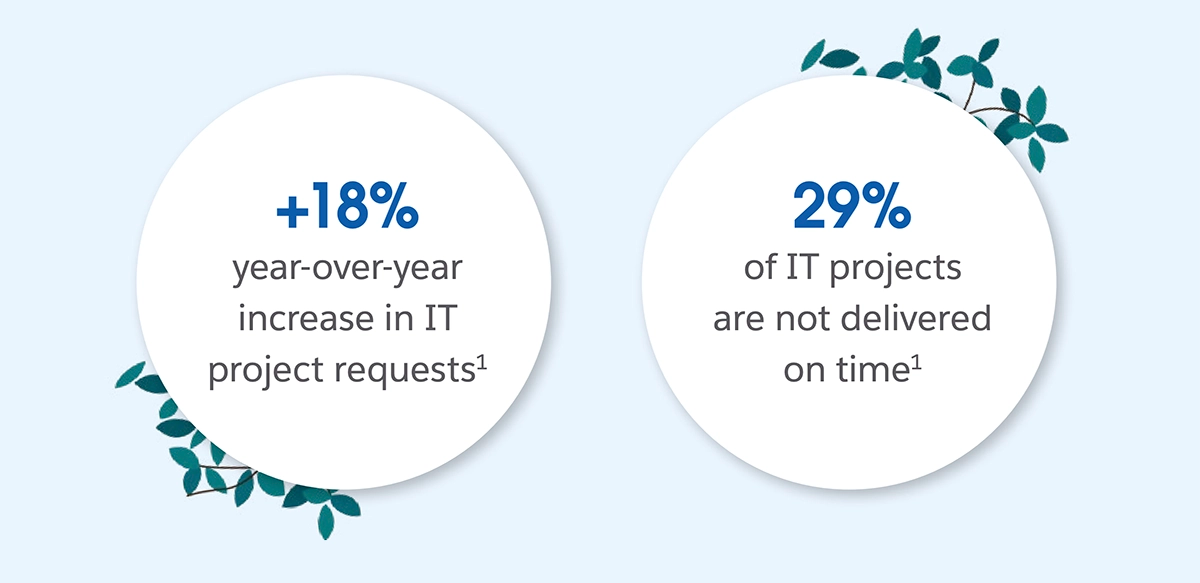 +18%
year-over-year increase in IT project requests$^1$

29%
of IT projects are not delivered on time$^1$